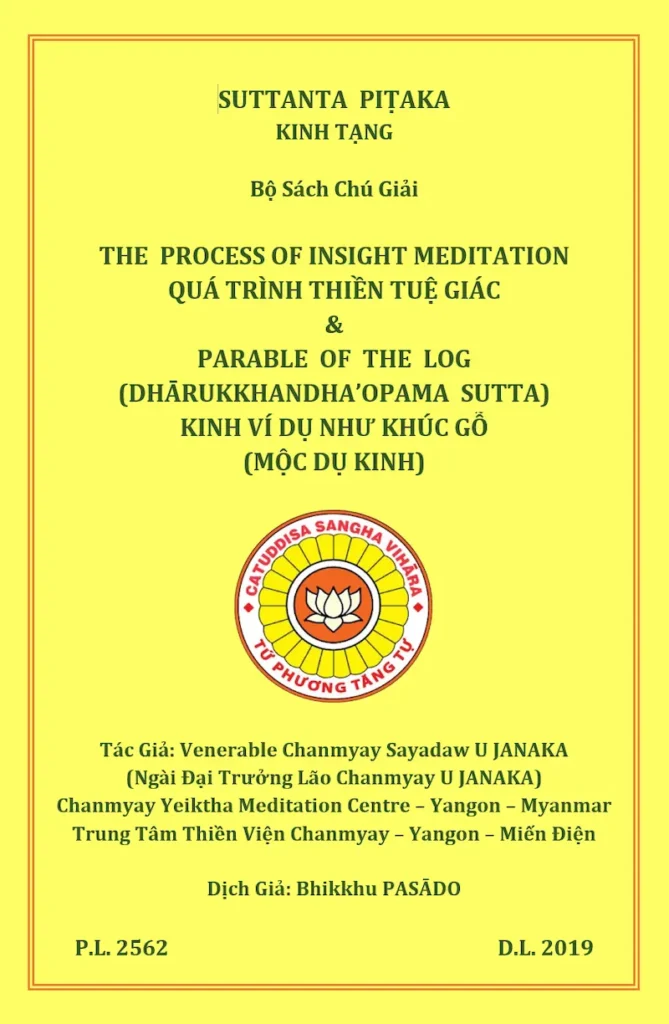 SUTTANTA PIṬAKA
KINH TẠNG

Bộ Sách Chú Giải

THE PROCESS OF INSIGHT MEDITATION
QUÁ TRÌNH THIỀN TUỆ GIÁC
&
PARABLE OF THE LOG
(DHĀRUKKHANDHA'OPAMA SUTTA)
KINH VÍ DỤ NHƯ KHÚC GỖ
(MỘC DỤ KINH)

CATUDDISA SANGHA VIHĀRA
TỨ PHƯƠNG TĂNG TỰ

Tác Giả: Venerable Chanmyay Sayadaw U JANAKA
(Ngài Đại Trưởng Lão Chanmyay U JANAKA)
Chanmyay Yeiktha Meditation Centre – Yangon – Myanmar
Trung Tâm Thiền Viện Chanmyay – Yangon – Miến Điện

Dịch Giả: Bhikkhu PASĀDO

P.L. 2562

D.L. 2019